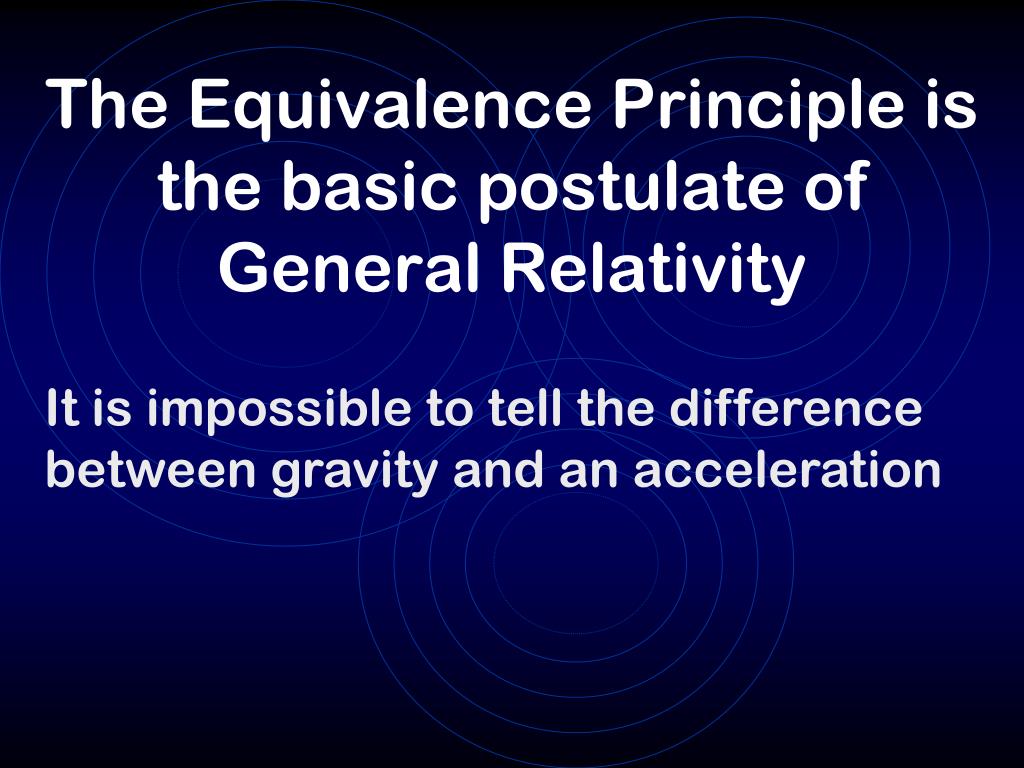 The Equivalence Principle is the basic postulate of General Relativity

It is impossible to tell the difference between gravity and an acceleration